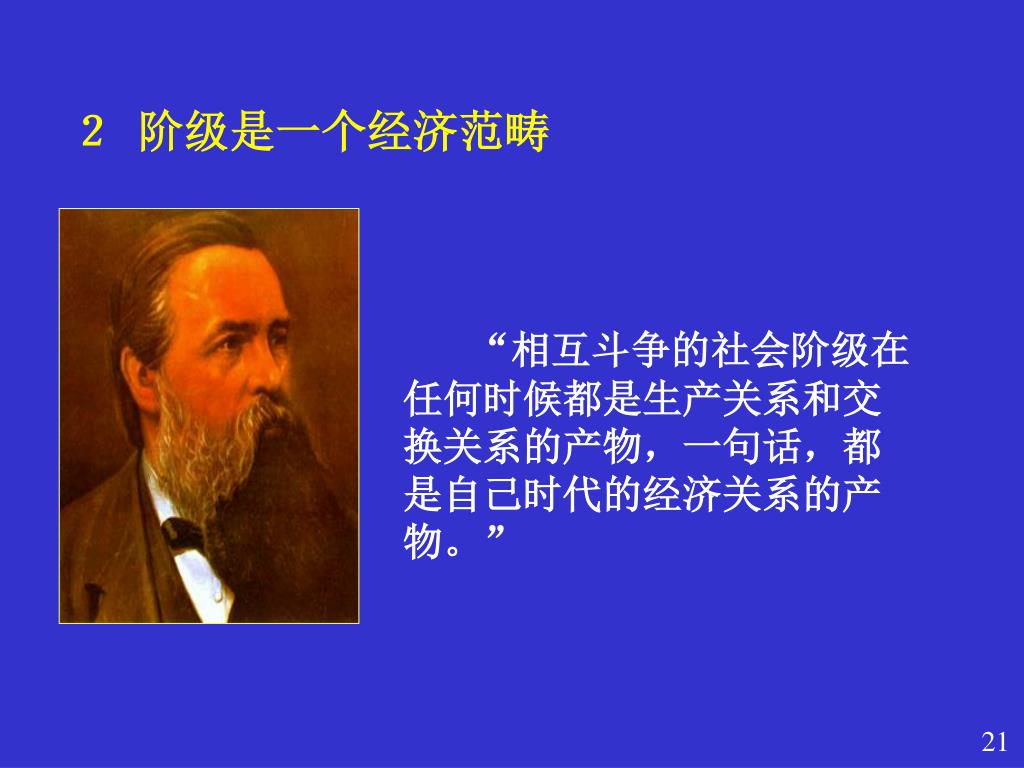 2 阶级是一个经济范畴

“相互斗争的社会阶级在任何时候都是生产关系和交换关系的产物，一句话，都是自己时代的经济关系的产物。”

21